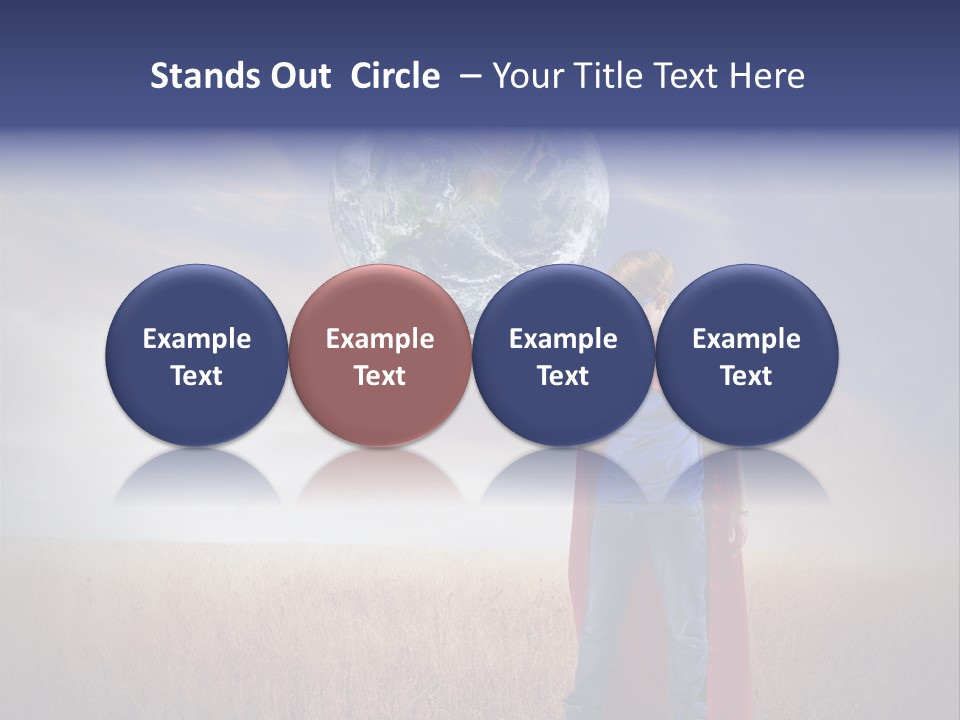 Stands Out Circle – Your Title Text Here

Example Text

Example Text

Example Text

Example Text